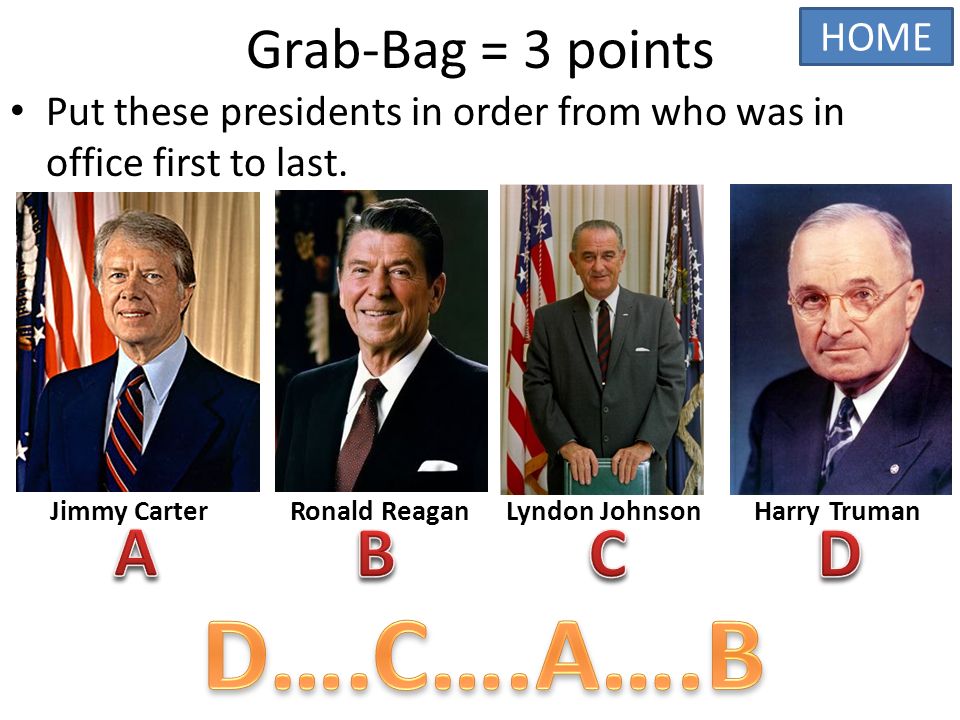 Grab-Bag = 3 points

HOME

• Put these presidents in order from who was in office first to last.

Jimmy Carter
A

Ronald Reagan
B

Lyndon Johnson
C

Harry Truman
D

D….C….A….B